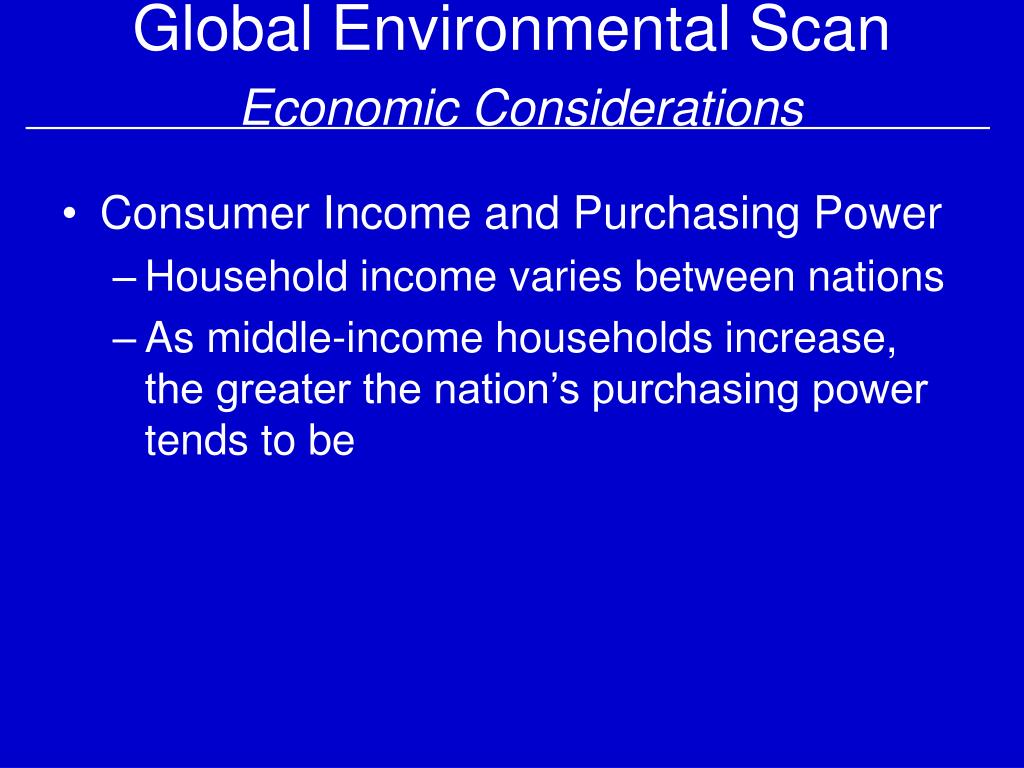 Global Environmental Scan
Economic Considerations

• Consumer Income and Purchasing Power
– Household income varies between nations
– As middle-income households increase, the greater the nation’s purchasing power tends to be